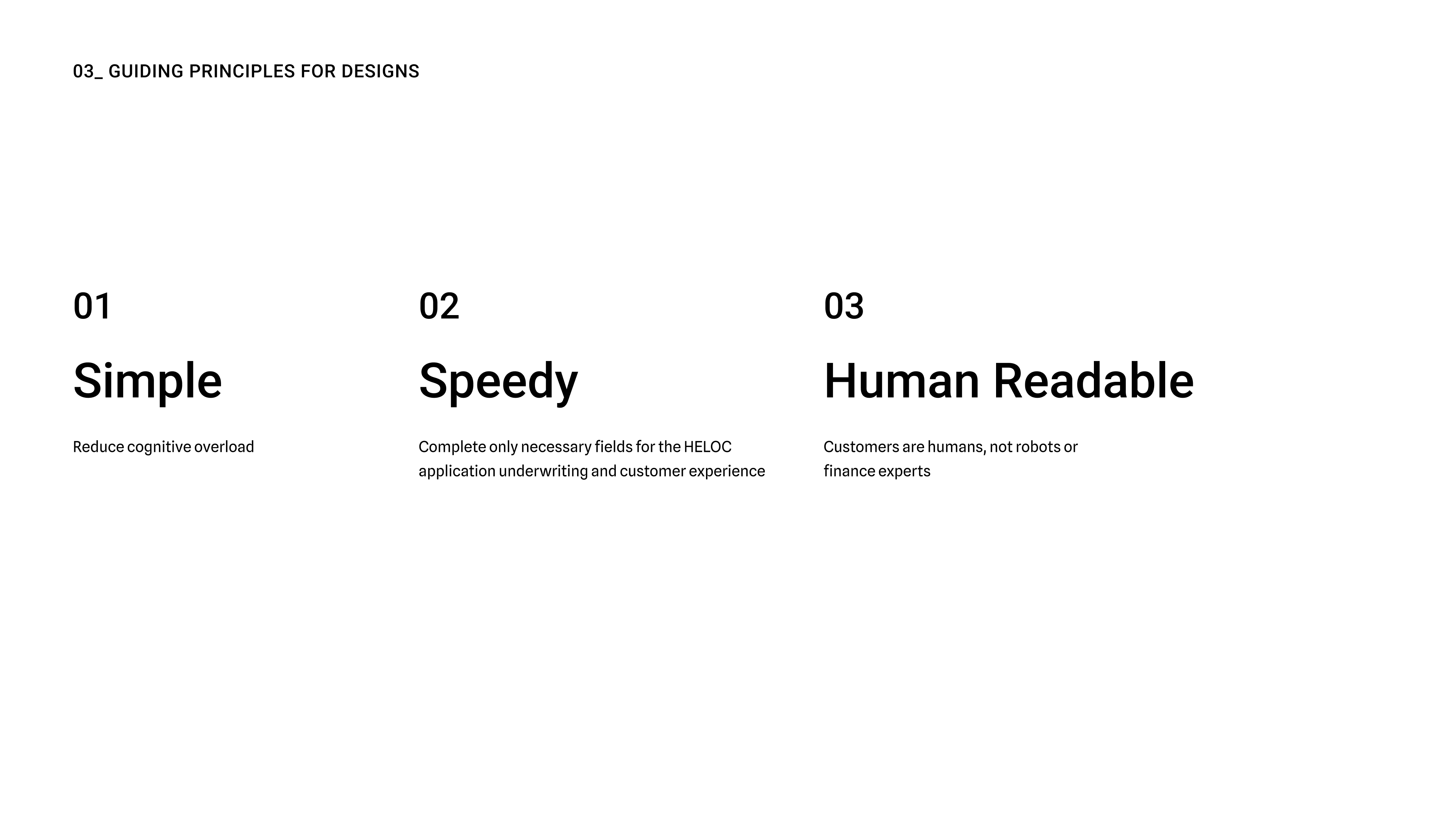 03_ GUIDING PRINCIPLES FOR DESIGNS

01

Simple

Reduce cognitive overload

02

Speedy

Complete only necessary fields for the HELOC application underwriting and customer experience

03

Human Readable

Customers are humans, not robots or finance experts